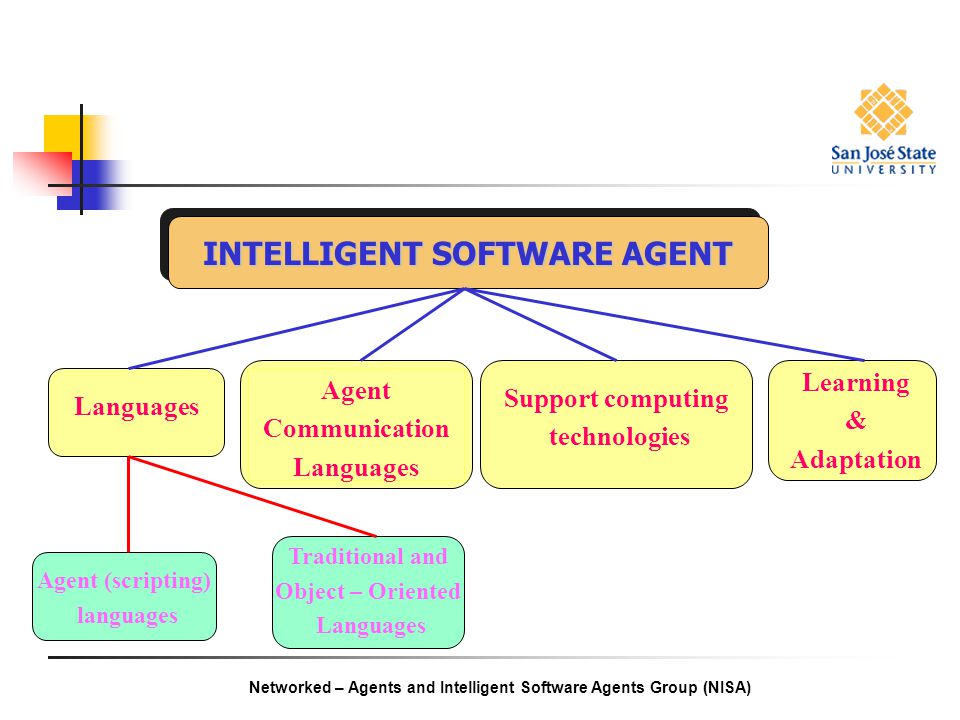 San José State
UNIVERSITY

INTELLIGENT SOFTWARE AGENT

Languages

Agent Communication Languages

Support computing technologies

Learning & Adaptation

Agent (scripting) languages

Traditional and Object – Oriented Languages

Networked – Agents and Intelligent Software Agents Group (NISA)